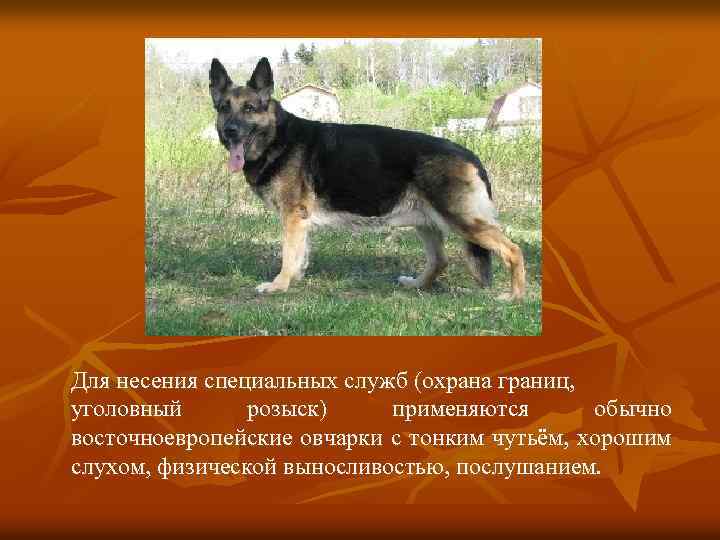 Для несения специальных служб (охрана границ, уголовный розыск) применяются обычно восточноевропейские овчарки с тонким чутьём, хорошим слухом, физической выносливостью, послушанием.